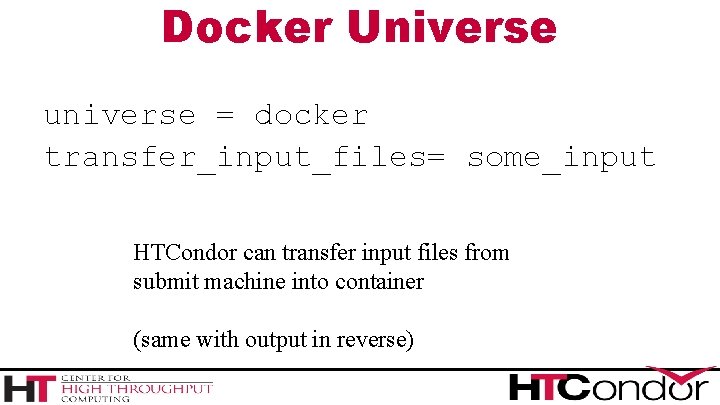 Docker Universe

universe = docker
transfer_input_files= some_input

HTCondor can transfer input files from submit machine into container

(same with output in reverse)

HT CENTER FOR HIGH THROUGHPUT COMPUTING

HTCondor